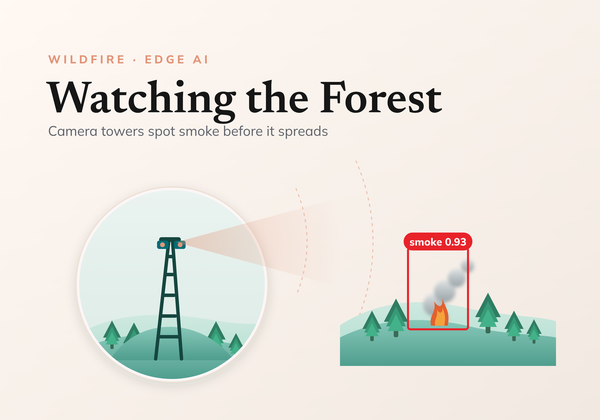 WILDFIRE · EDGE AI

Watching the Forest

Camera towers spot smoke before it spreads

smoke 0.93